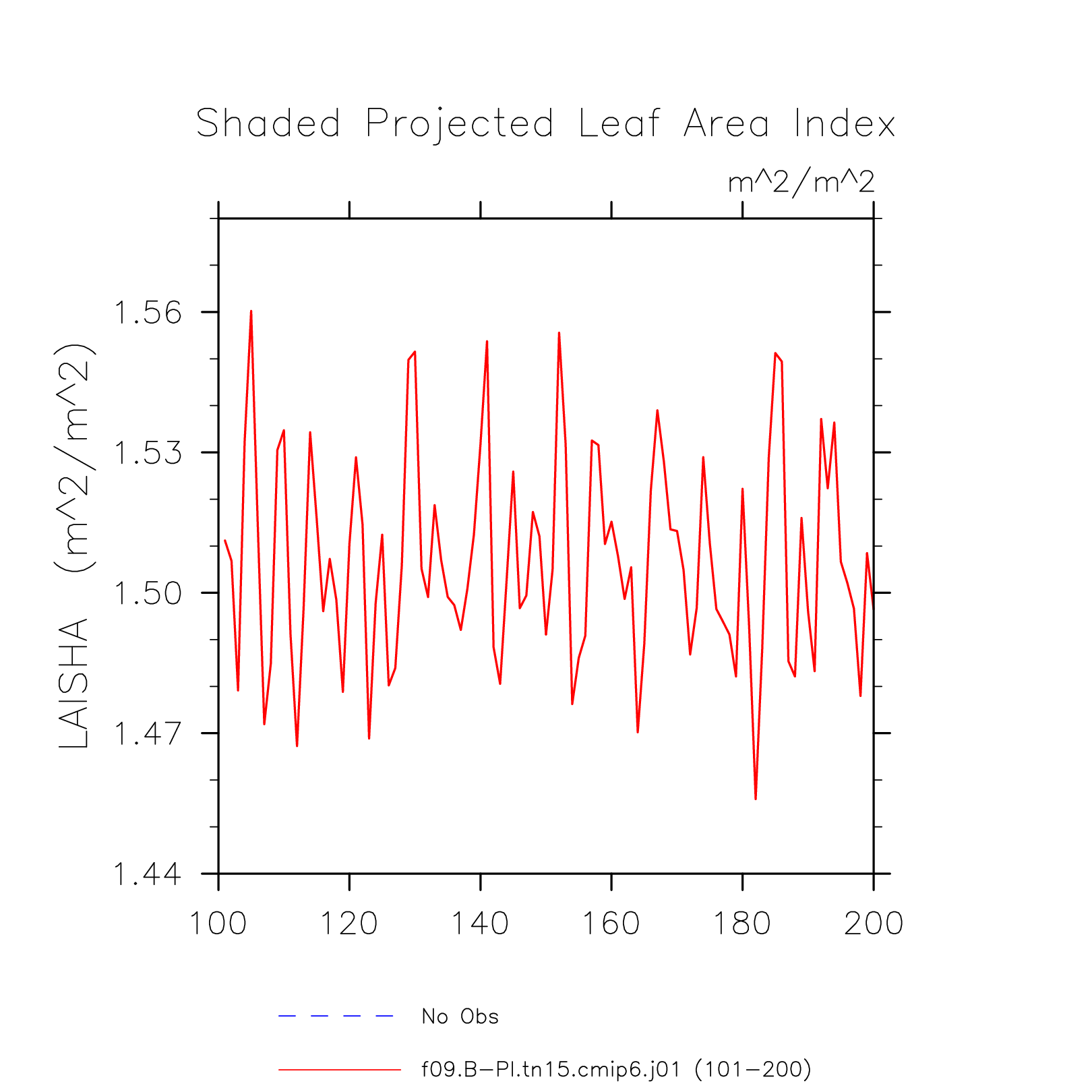 Shaded Projected Leaf Area Index

m^2/m^2

LAISHA (m^2/m^2)

1.56
1.53
1.50
1.47
1.44

100 120 140 160 180 200

No Obs

f09.B-PI.tn15.cmip6.j01 (101-200)